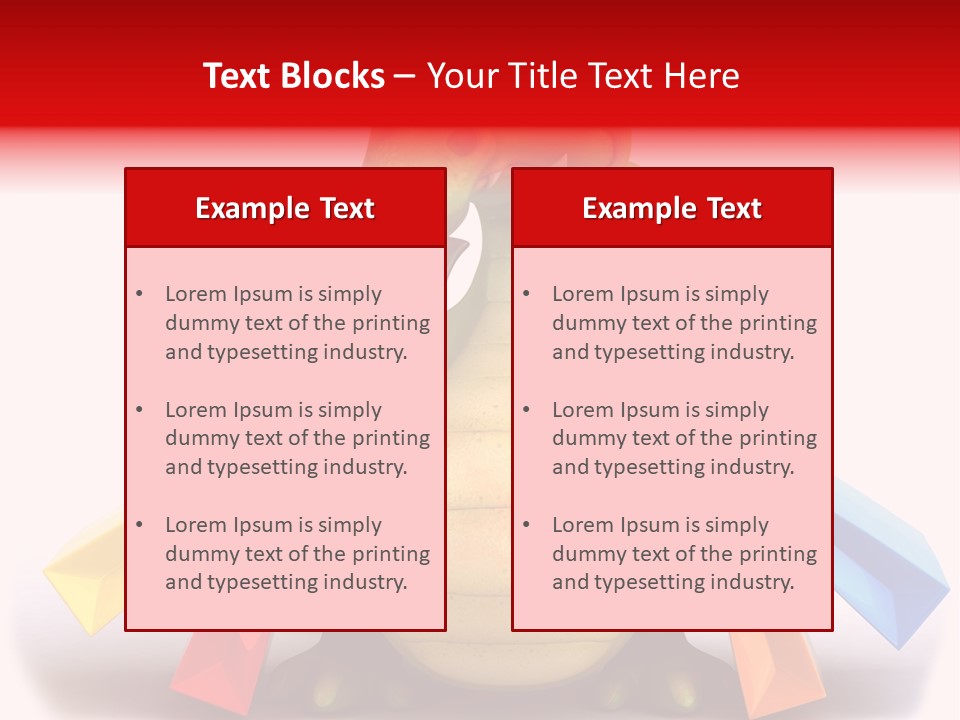 Text Blocks – Your Title Text Here

Example Text

• Lorem Ipsum is simply dummy text of the printing and typesetting industry.

• Lorem Ipsum is simply dummy text of the printing and typesetting industry.

• Lorem Ipsum is simply dummy text of the printing and typesetting industry.

Example Text

• Lorem Ipsum is simply dummy text of the printing and typesetting industry.

• Lorem Ipsum is simply dummy text of the printing and typesetting industry.

• Lorem Ipsum is simply dummy text of the printing and typesetting industry.